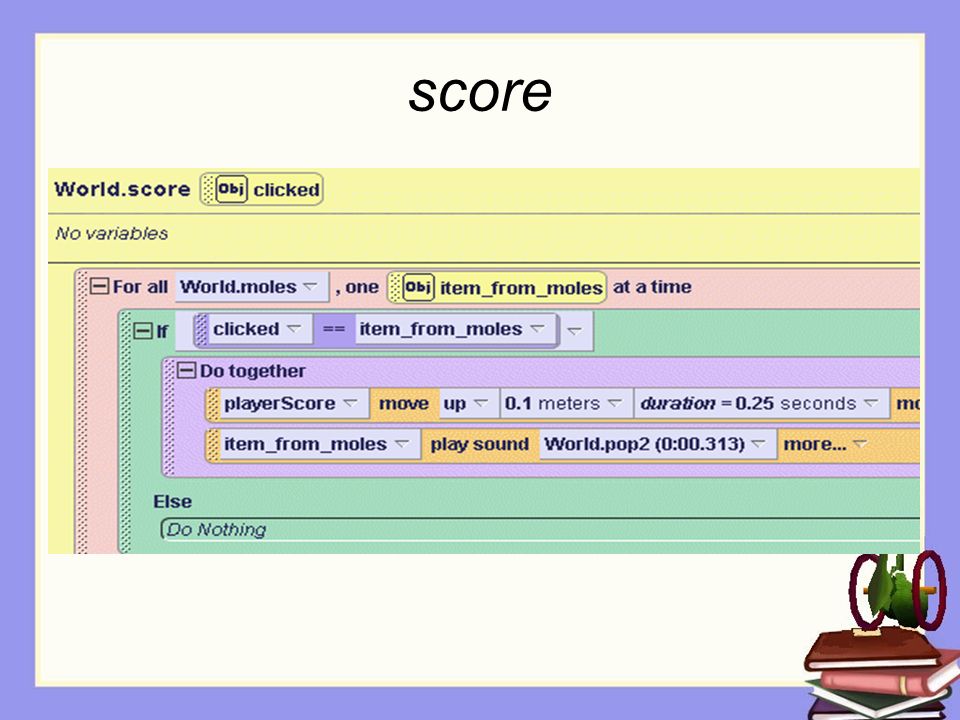 score

World.score Obj clicked

No variables

For all World.moles , one Obj item_from_moles at a time

If clicked == item_from_moles

Do together

playerScore move up 0.1 meters duration = 0.25 seconds mo

item_from_moles play sound World.pop2 (0:00.313) more...

Else

Do Nothing